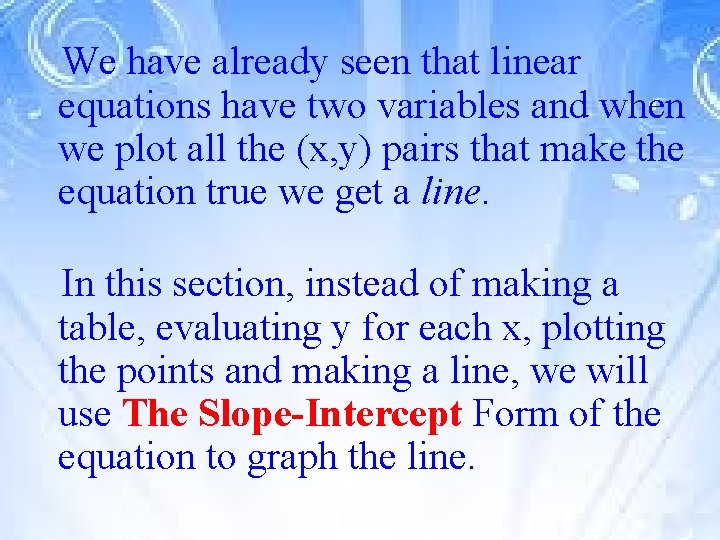 We have already seen that linear equations have two variables and when we plot all the (x,y) pairs that make the equation true we get a line.

In this section, instead of making a table, evaluating y for each x, plotting the points and making a line, we will use The Slope-Intercept Form of the equation to graph the line.